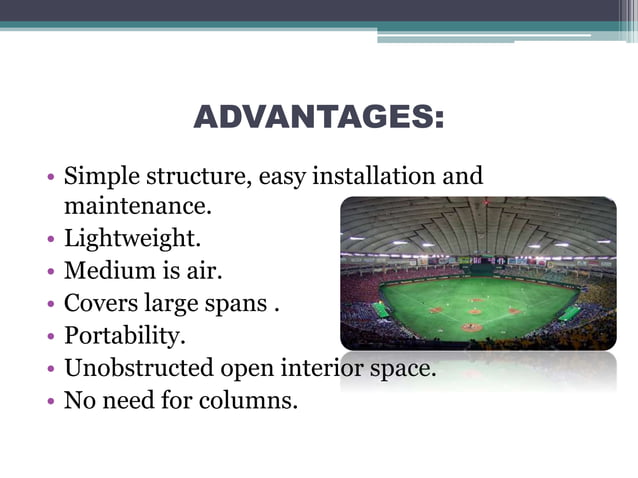 ADVANTAGES:

• Simple structure, easy installation and maintenance.
• Lightweight.
• Medium is air.
• Covers large spans .
• Portability.
• Unobstructed open interior space.
• No need for columns.